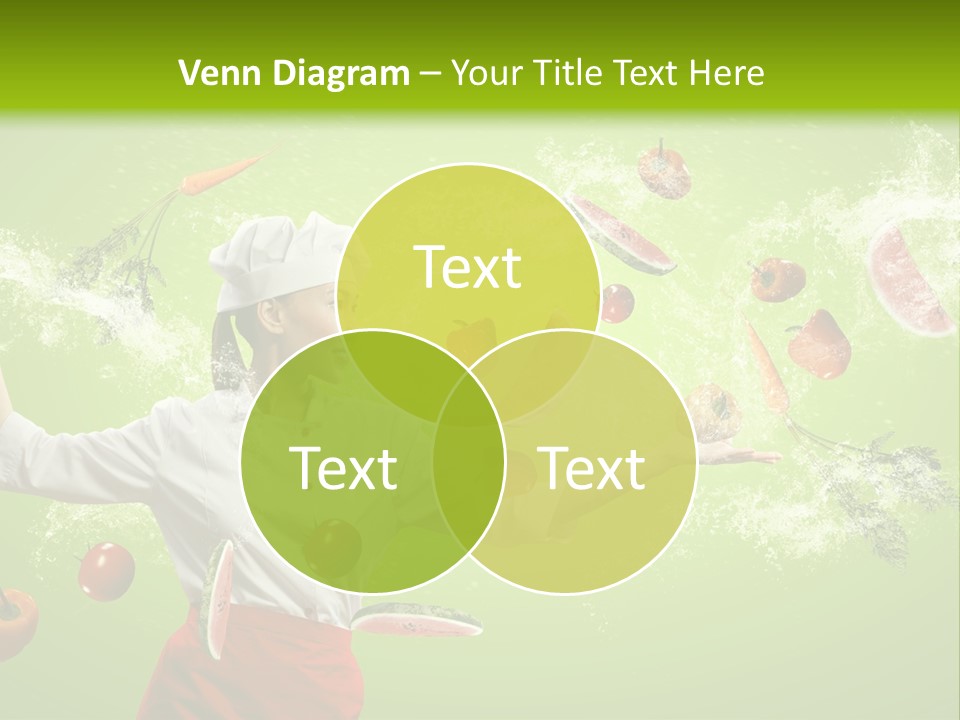 Venn Diagram – Your Title Text Here

Text

Text

Text